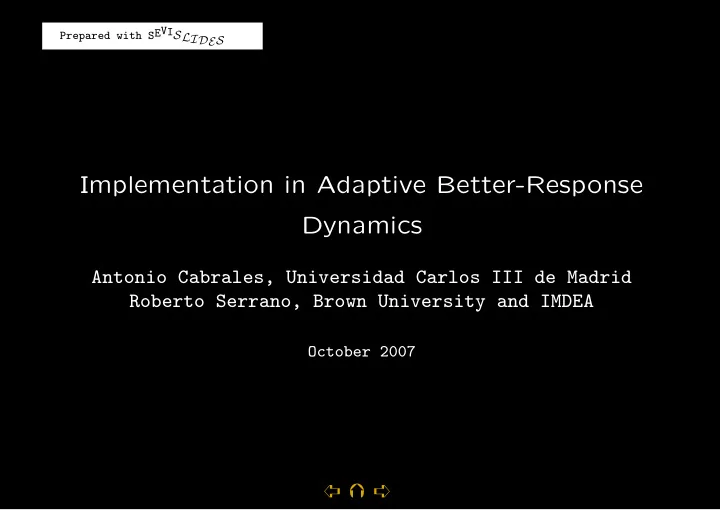 Prepared with SEVISLIDES

Implementation in Adaptive Better-Response Dynamics

Antonio Cabrales, Universidad Carlos III de Madrid
Roberto Serrano, Brown University and IMDEA

October 2007